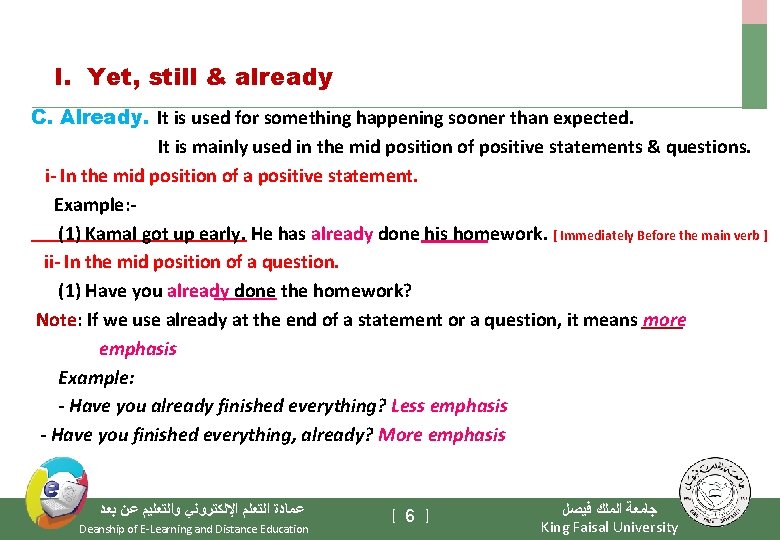 I. Yet, still & already

C. Already. It is used for something happening sooner than expected.

It is mainly used in the mid position of positive statements & questions.

i- In the mid position of a positive statement.

Example:-

(1) Kamal got up early. He has already done his homework. [ Immediately Before the main verb ]

ii- In the mid position of a question.

(1) Have you already done the homework?

Note: If we use already at the end of a statement or a question, it means more emphasis

Example:

- Have you already finished everything? Less emphasis

- Have you finished everything, already? More emphasis

عمادة التعلم الإلكتروني والتعليم عن بعد
Deanship of E-Learning and Distance Education

[ 6 ]

جامعة الملك فيصل
King Faisal University